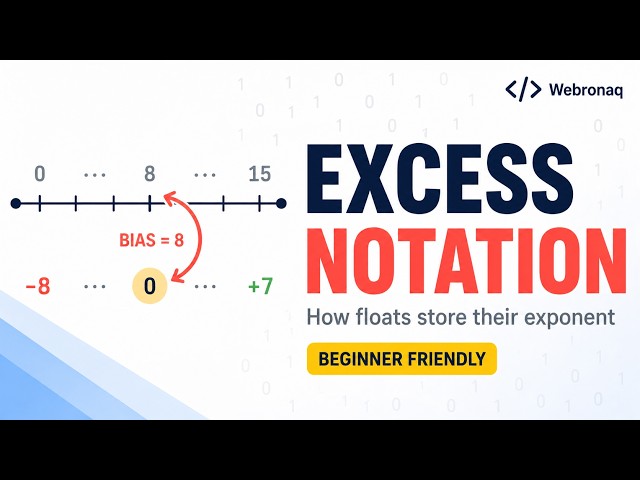 </> Webronaq

0 ··· 8 ··· 15

BIAS = 8

−8 ··· 0 ··· +7

EXCESS NOTATION

How floats store their exponent

BEGINNER FRIENDLY